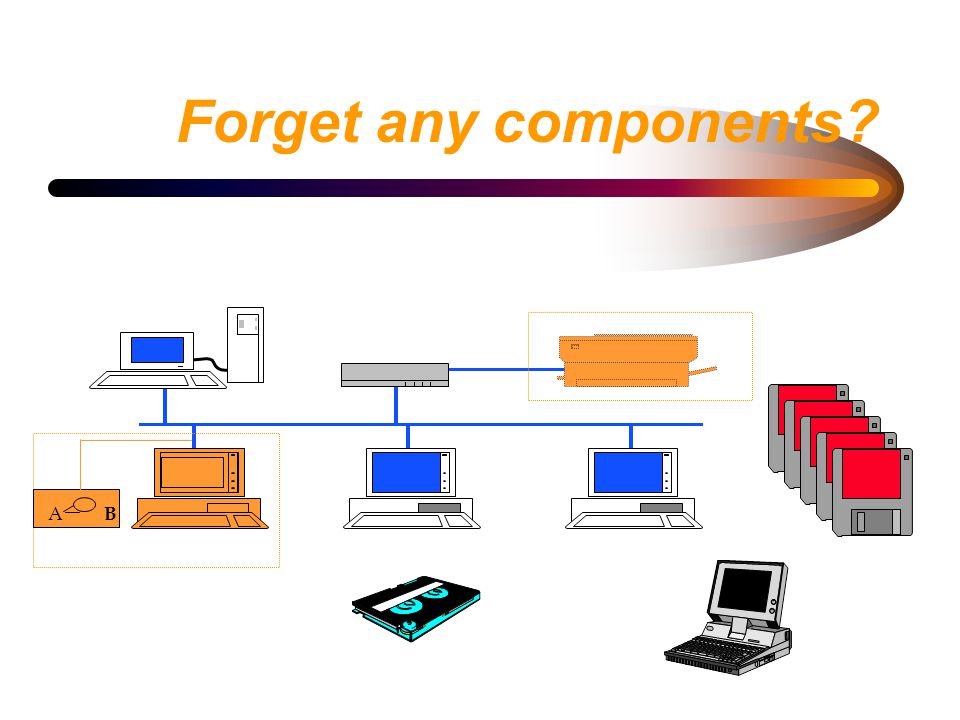 Forget any components?

A B